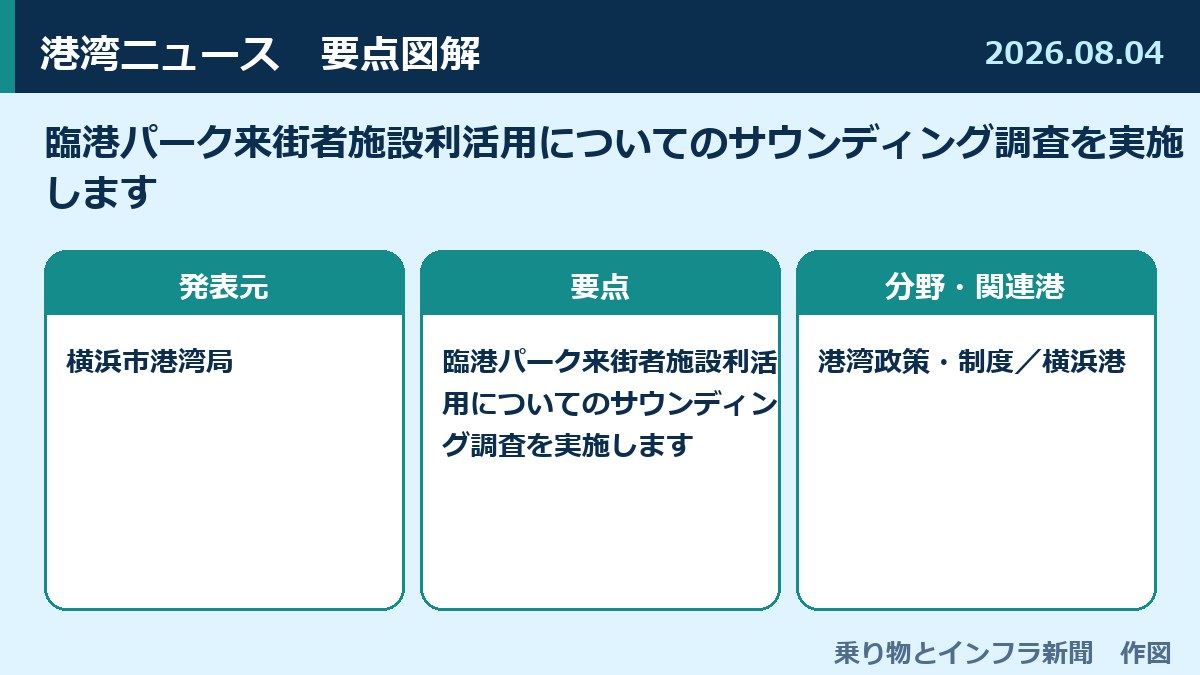 港湾ニュース　要点図解

2026.08.04

臨港パーク来街者施設利活用についてのサウンディング調査を実施します

発表元

横浜市港湾局

要点

臨港パーク来街者施設利活用についてのサウンディング調査を実施します

分野・関連港

港湾政策・制度／横浜港

乗り物とインフラ新聞　作図